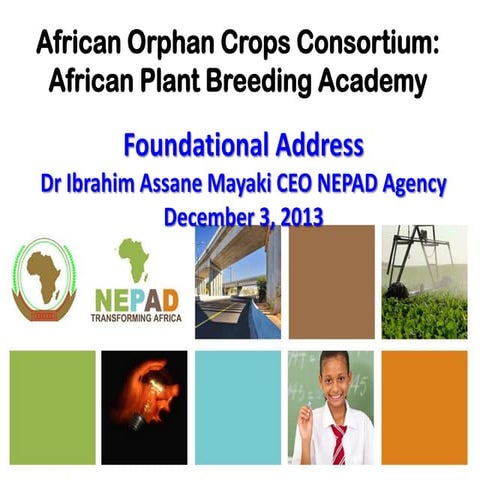 African Orphan Crops Consortium: African Plant Breeding Academy

Foundational Address
Dr Ibrahim Assane Mayaki CEO NEPAD Agency
December 3, 2013

NEPAD
TRANSFORMING AFRICA